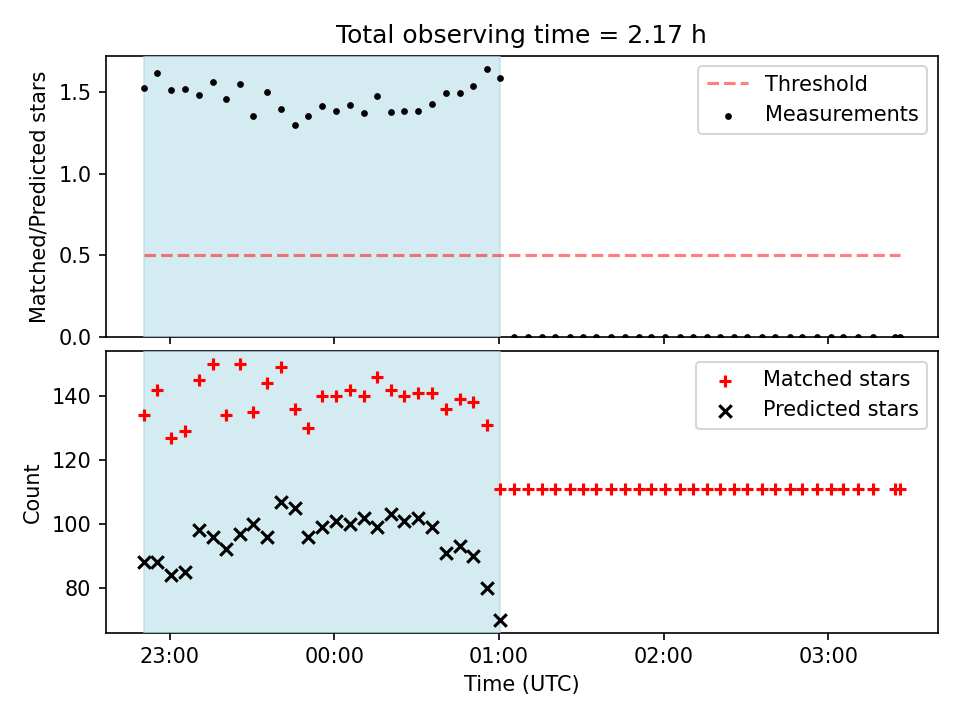 Total observing time = 2.17 h

Matched/Predicted stars

1.5
1.0
0.5
0.0

Threshold
Measurements

Count

140
120
100
80

Matched stars
Predicted stars

23:00
00:00
01:00
02:00
03:00

Time (UTC)